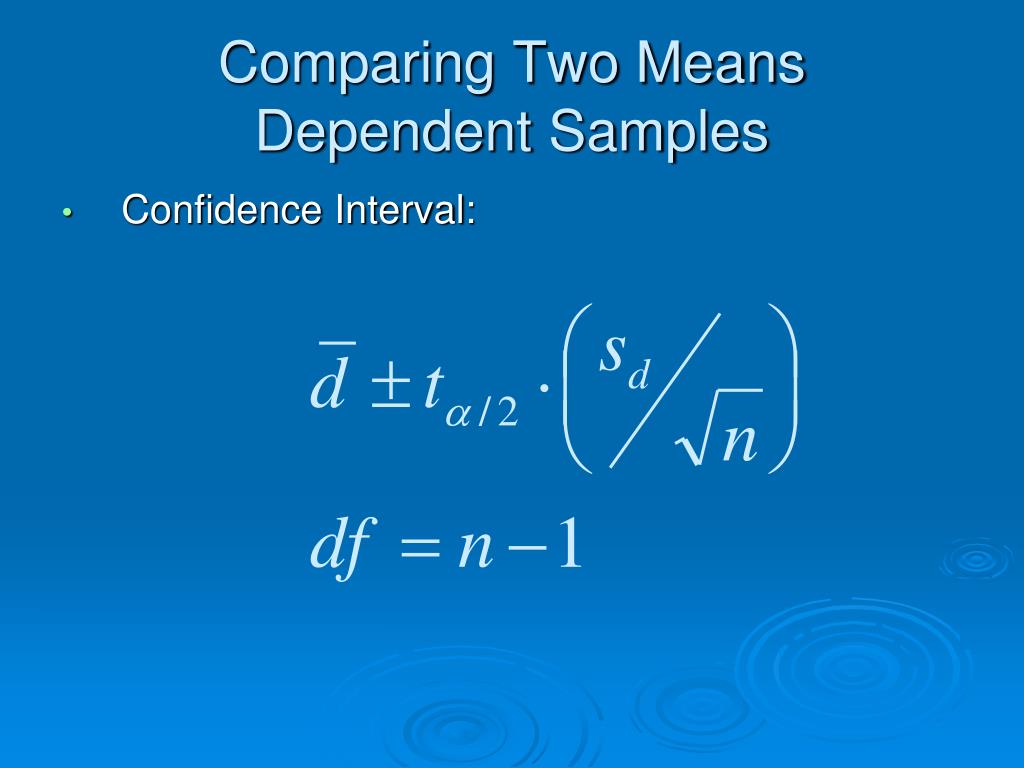 Comparing Two Means
Dependent Samples

• Confidence Interval:

$\bar{d} \pm t_{\alpha/2} \cdot \left( s_d / \sqrt{n} \right)$

$df = n - 1$